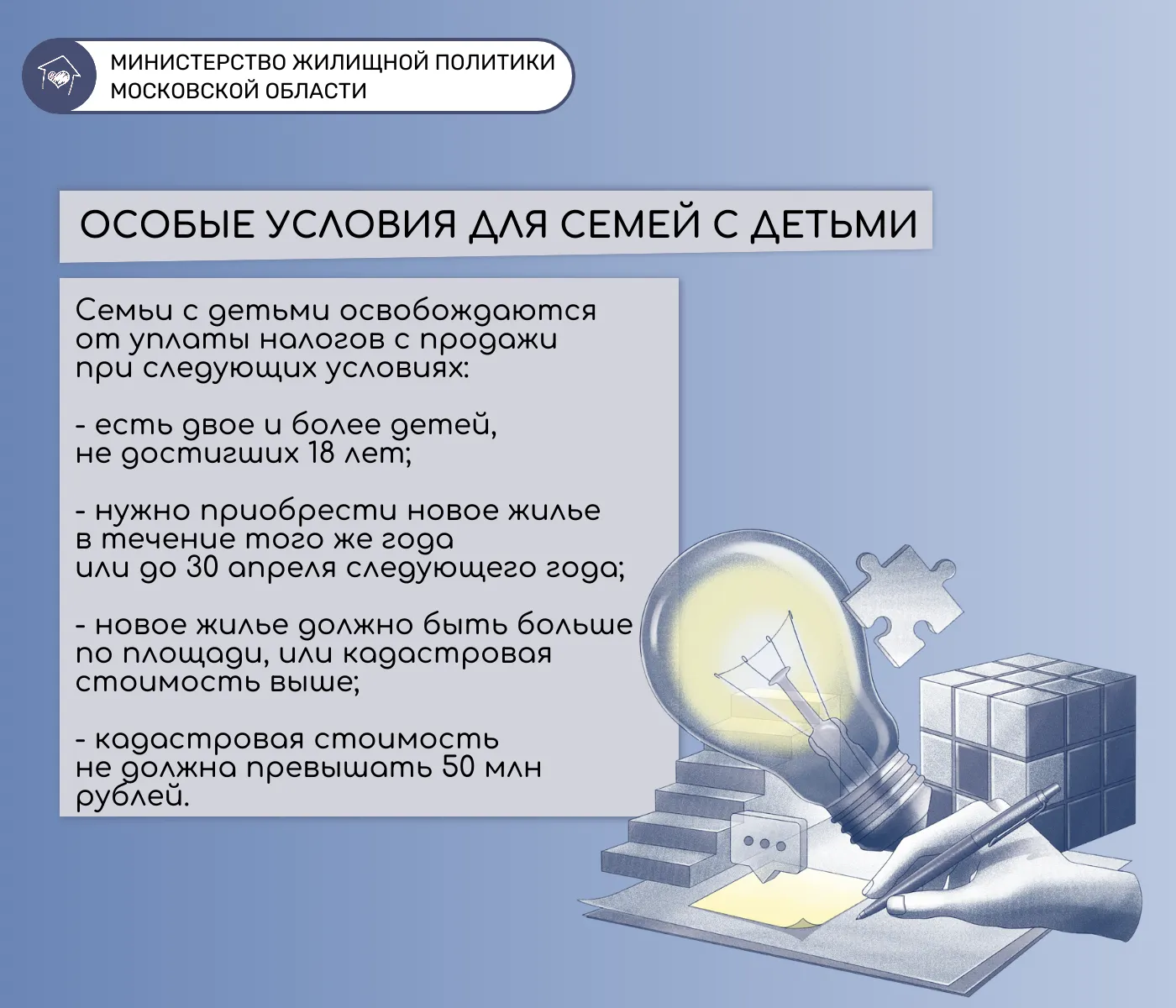 МИНИСТЕРСТВО ЖИЛИЩНОЙ ПОЛИТИКИ МОСКОВСКОЙ ОБЛАСТИ

ОСОБЫЕ УСЛОВИЯ ДЛЯ СЕМЕЙ С ДЕТЬМИ

Семьи с детьми освобождаются от уплаты налогов с продажи при следующих условиях:

- есть двое и более детей, не достигших 18 лет;

- нужно приобрести новое жилье в течение того же года или до 30 апреля следующего года;

- новое жилье должно быть больше по площади, или кадастровая стоимость выше;

- кадастровая стоимость не должна превышать 50 млн рублей.